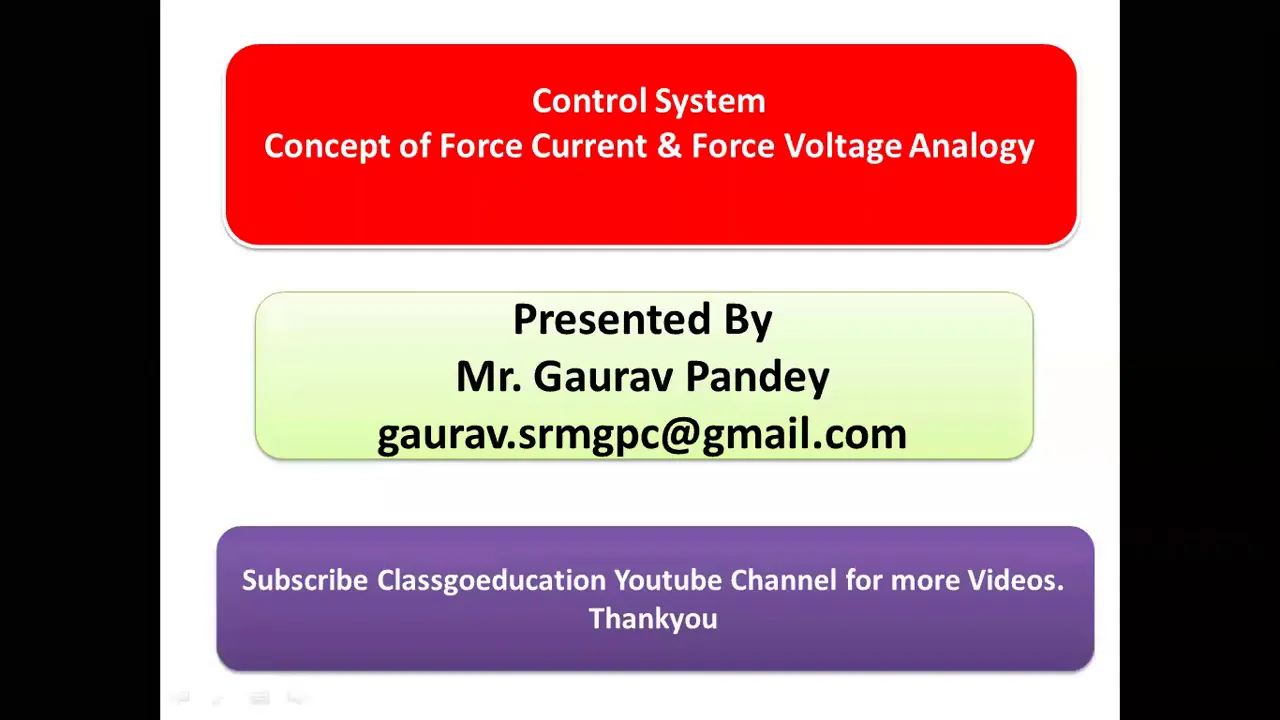 Control System
Concept of Force Current & Force Voltage Analogy

Presented By
Mr. Gaurav Pandey
gaurav.srmgpc@gmail.com

Subscribe Classgoeducation Youtube Channel for more Videos.
Thankyou